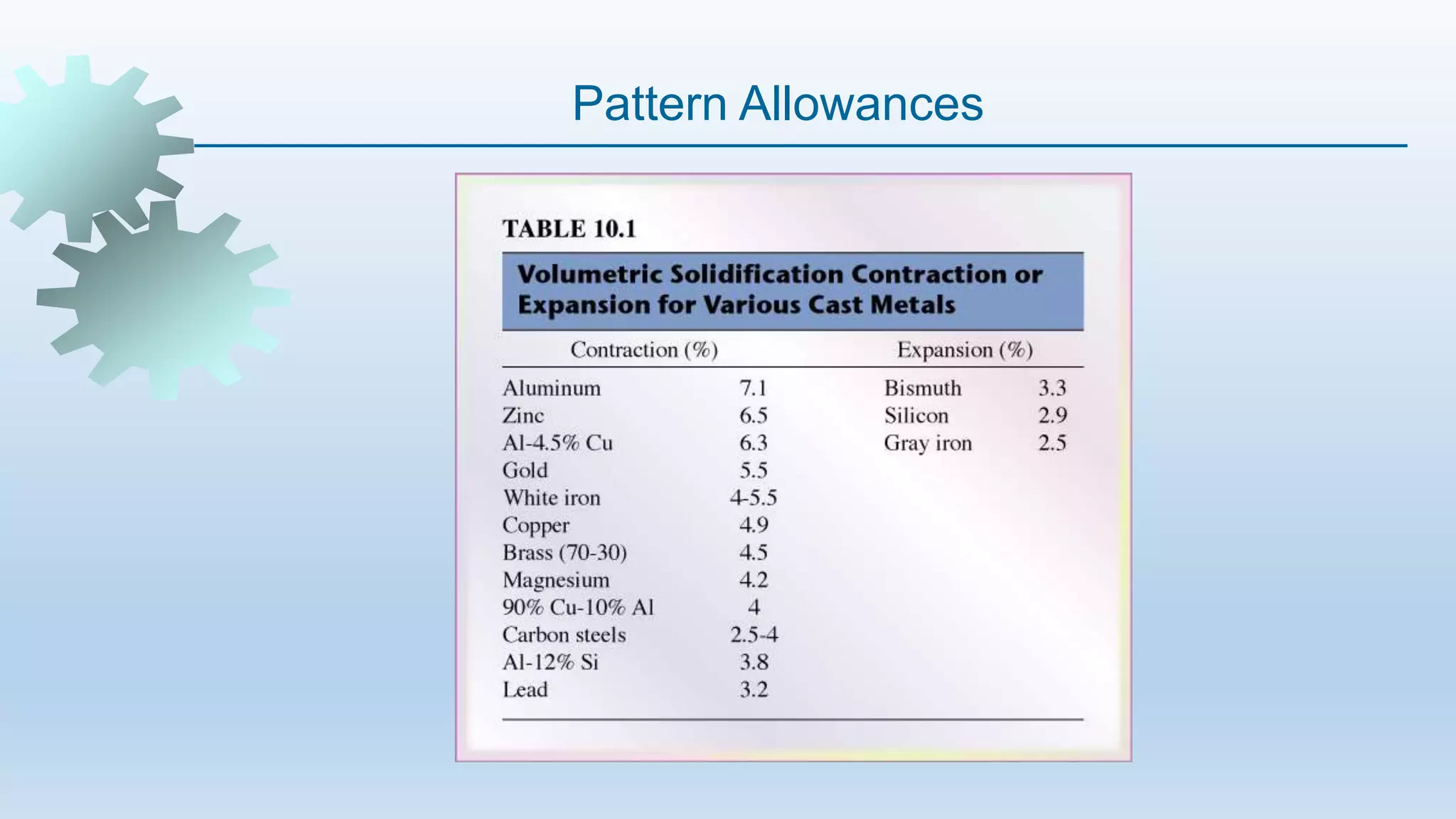 Pattern Allowances

TABLE 10.1

Volumetric Solidification Contraction or Expansion for Various Cast Metals

| Contraction (%) | | Expansion (%) | |
|---|---|---|---|
| Aluminum | 7.1 | Bismuth | 3.3 |
| Zinc | 6.5 | Silicon | 2.9 |
| Al-4.5% Cu | 6.3 | Gray iron | 2.5 |
| Gold | 5.5 | | |
| White iron | 4-5.5 | | |
| Copper | 4.9 | | |
| Brass (70-30) | 4.5 | | |
| Magnesium | 4.2 | | |
| 90% Cu-10% Al | 4 | | |
| Carbon steels | 2.5-4 | | |
| Al-12% Si | 3.8 | | |
| Lead | 3.2 | | |